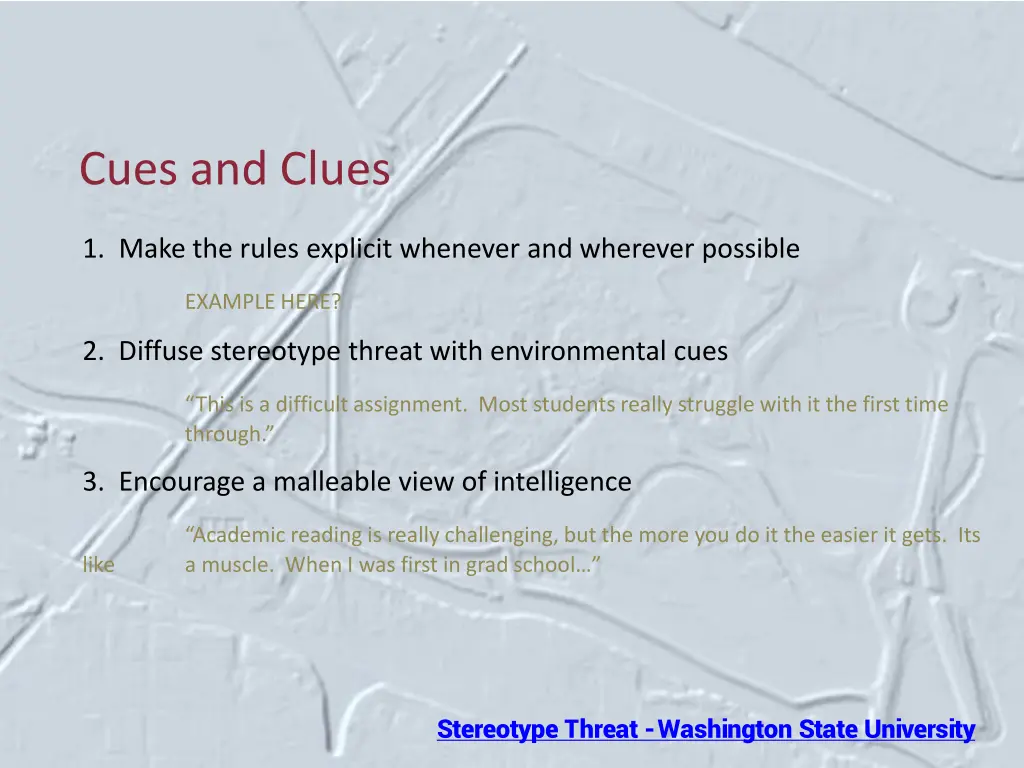 Cues and Clues

1. Make the rules explicit whenever and wherever possible

EXAMPLE HERE?

2. Diffuse stereotype threat with environmental cues

“This is a difficult assignment. Most students really struggle with it the first time through.”

3. Encourage a malleable view of intelligence

“Academic reading is really challenging, but the more you do it the easier it gets. Its like a muscle. When I was first in grad school…”

Stereotype Threat - Washington State University